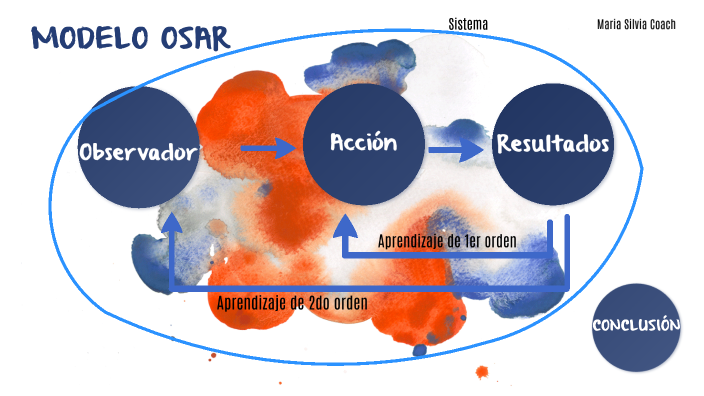 MODELO OSAR

Sistema

Maria Silvia Coach

Observador

Acción

Resultados

Aprendizaje de 1er orden

Aprendizaje de 2do orden

CONCLUSIÓN